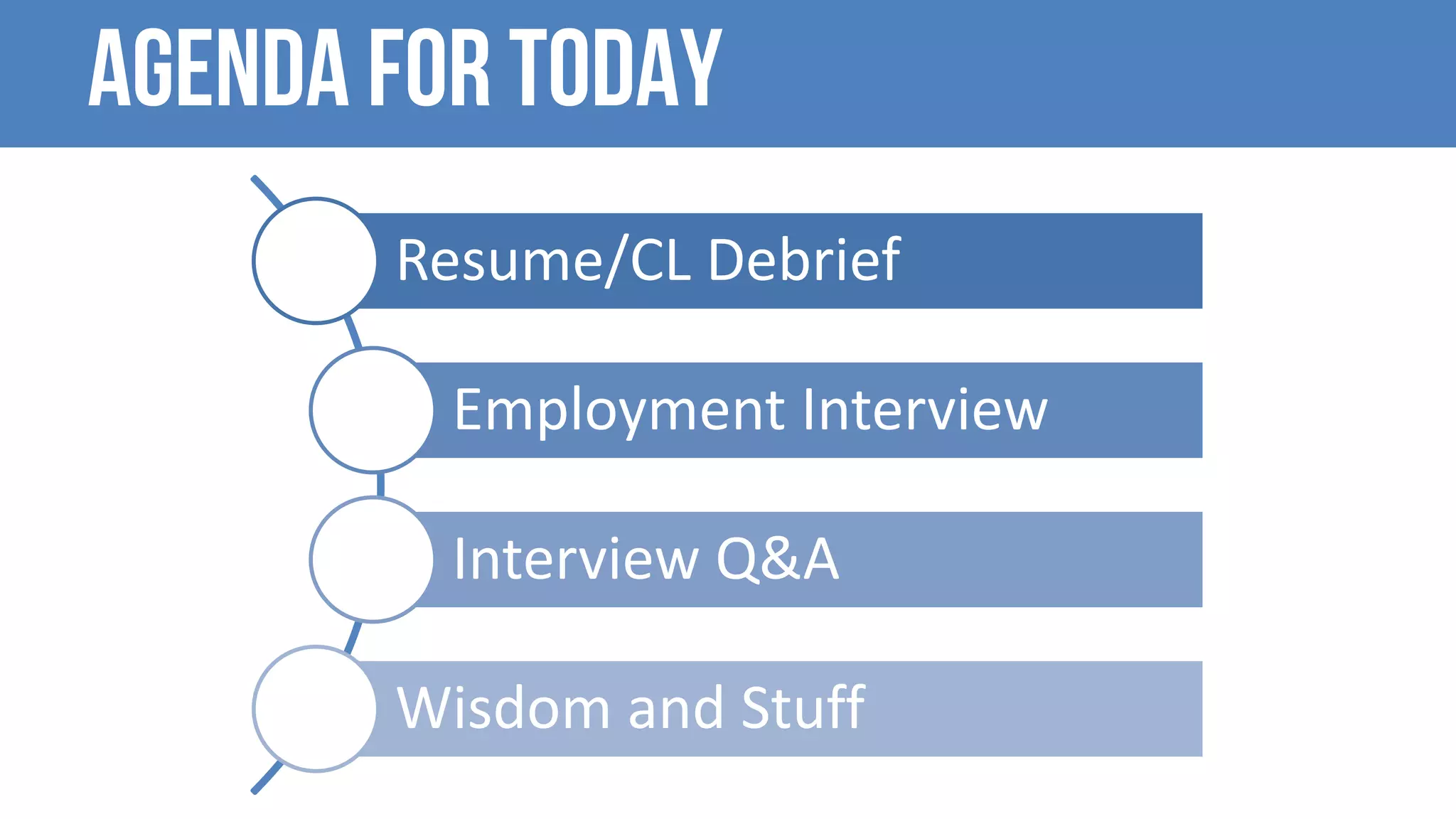 AGENDA FOR TODAY

Resume/CL Debrief

Employment Interview

Interview Q&A

Wisdom and Stuff